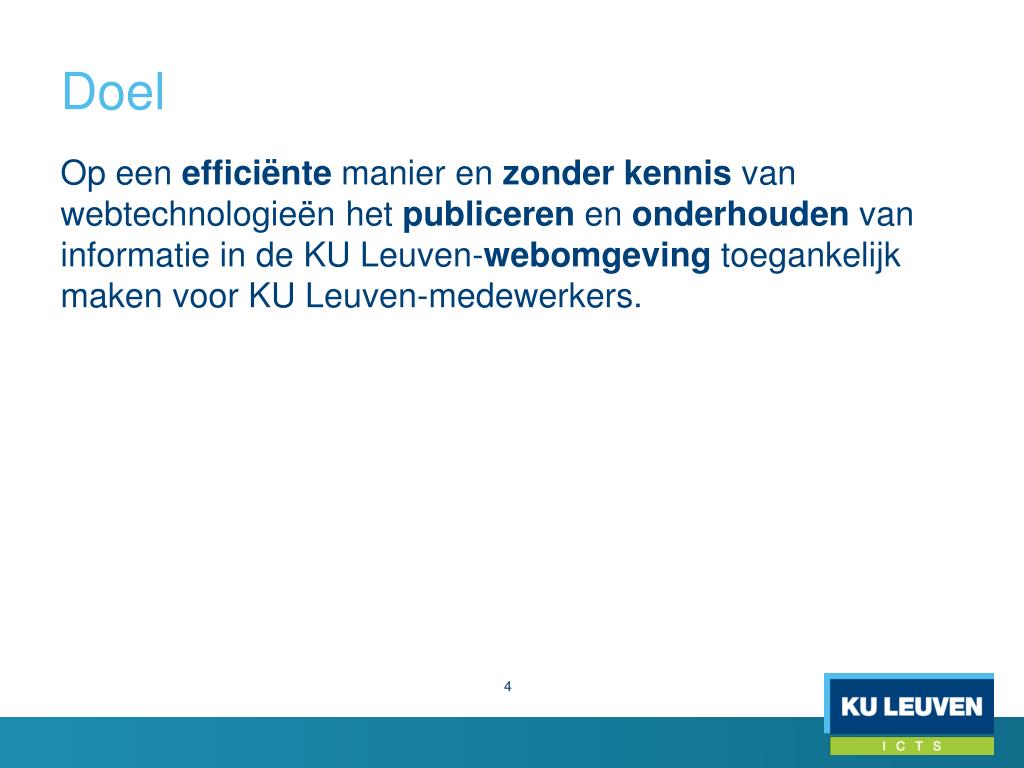 Doel

Op een efficiënte manier en zonder kennis van webtechnologieën het publiceren en onderhouden van informatie in de KU Leuven-webomgeving toegankelijk maken voor KU Leuven-medewerkers.

4

KU LEUVEN
ICTS